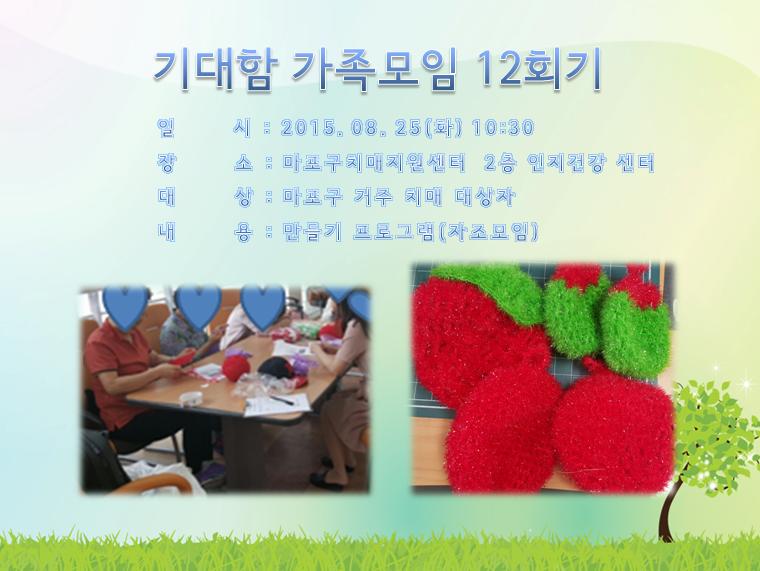 기대함 가족모임 12회기

일 시 : 2015. 08. 25(화) 10:30
장 소 : 마포구치매지원센터 2층 인지건강 센터
대 상 : 마포구 거주 치매 대상자
내 용 : 만들기 프로그램(자조모임)